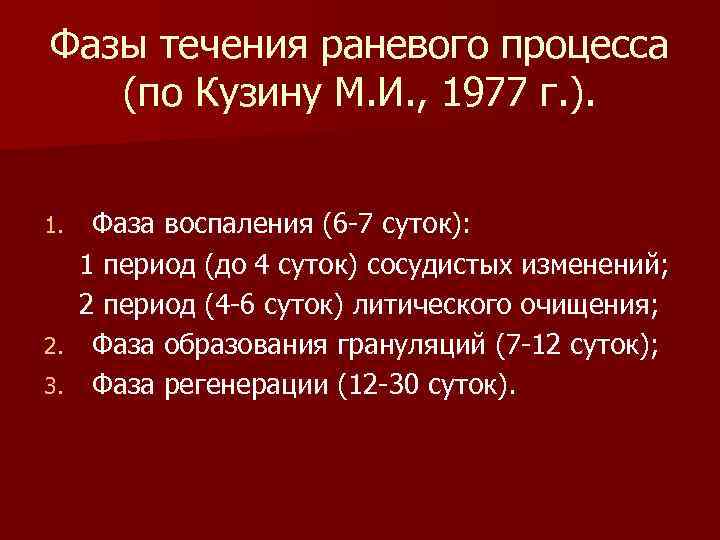 Фазы течения раневого процесса (по Кузину М.И., 1977 г.).

1. Фаза воспаления (6-7 суток):
1 период (до 4 суток) сосудистых изменений;
2 период (4-6 суток) литического очищения;
2. Фаза образования грануляций (7-12 суток);
3. Фаза регенерации (12-30 суток).